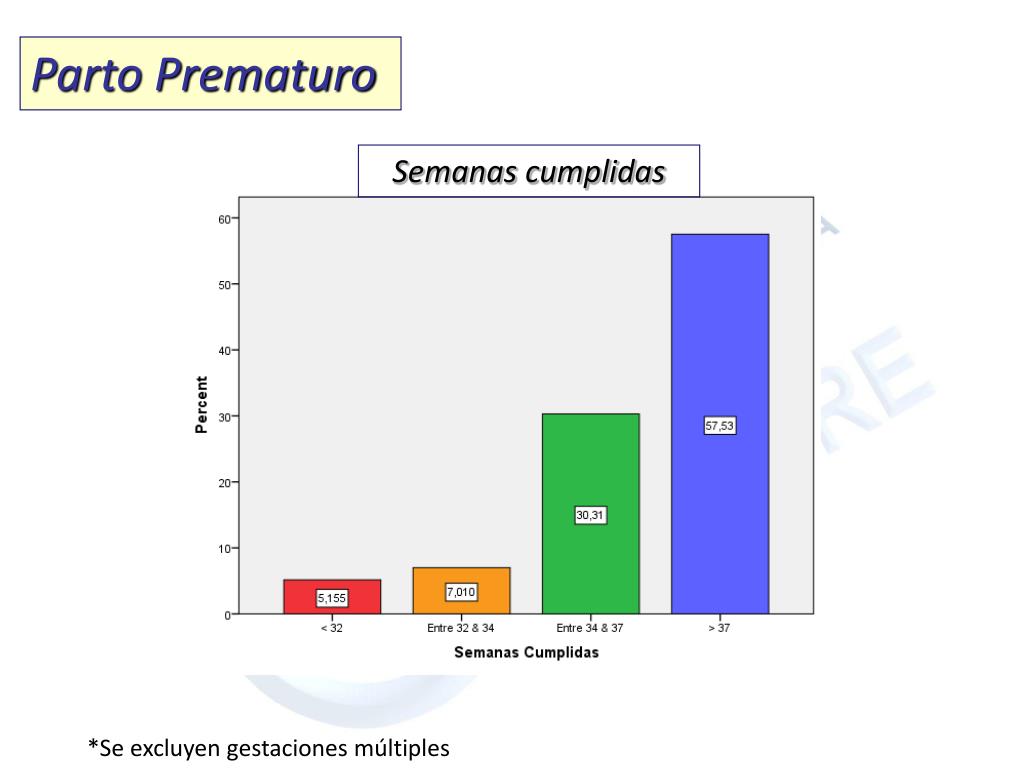 Parto Prematuro

Semanas cumplidas

Percent

60
50
40
30
20
10
0

5,155
7,010
30,31
57,53

< 32
Entre 32 & 34
Entre 34 & 37
> 37

Semanas Cumplidas

*Se excluyen gestaciones múltiples